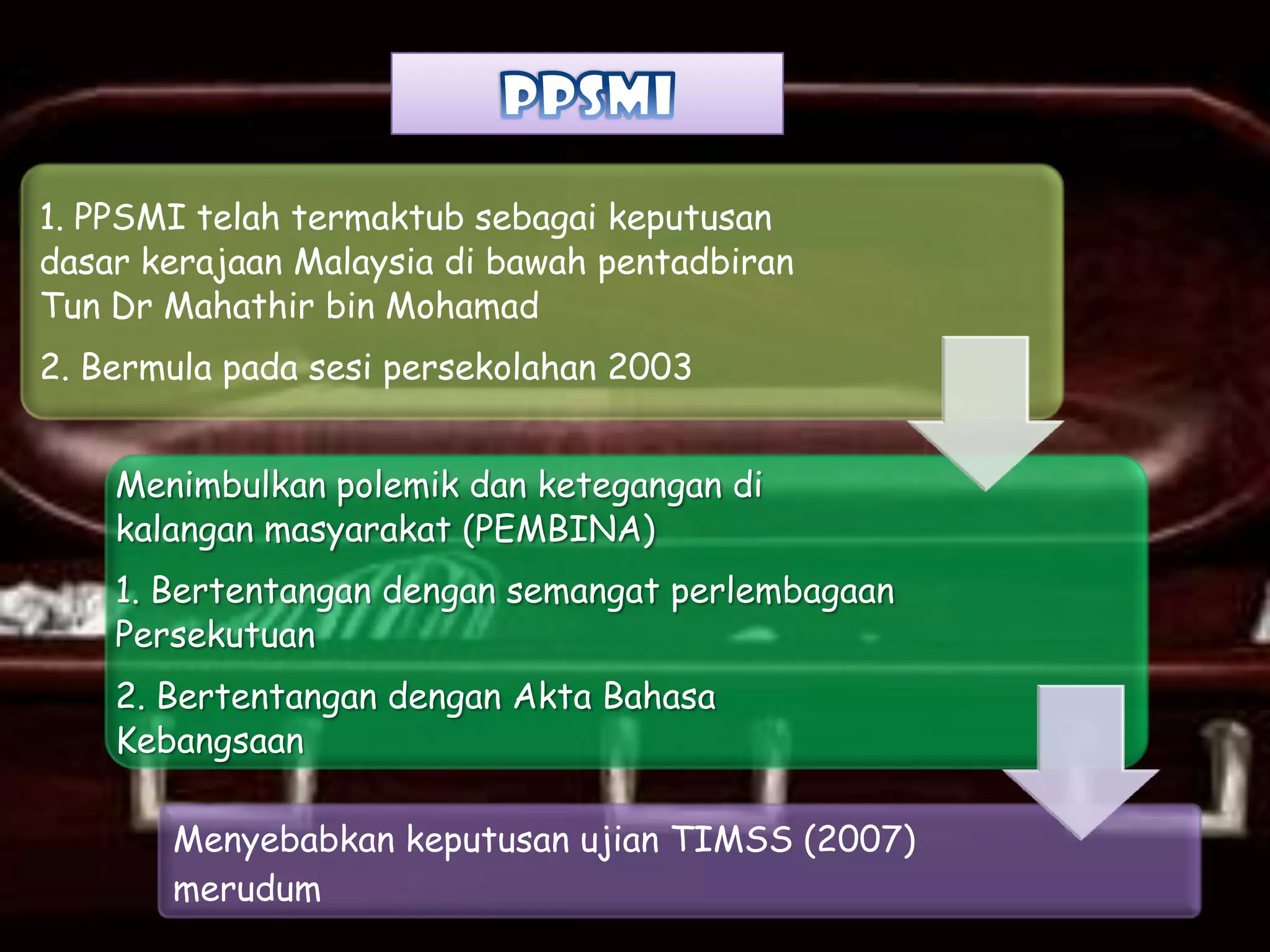 PPSMI

1. PPSMI telah termaktub sebagai keputusan dasar kerajaan Malaysia di bawah pentadbiran Tun Dr Mahathir bin Mohamad

2. Bermula pada sesi persekolahan 2003

Menimbulkan polemik dan ketegangan di kalangan masyarakat (PEMBINA)

1. Bertentangan dengan semangat perlembagaan Persekutuan

2. Bertentangan dengan Akta Bahasa Kebangsaan

Menyebabkan keputusan ujian TIMSS (2007) merudum